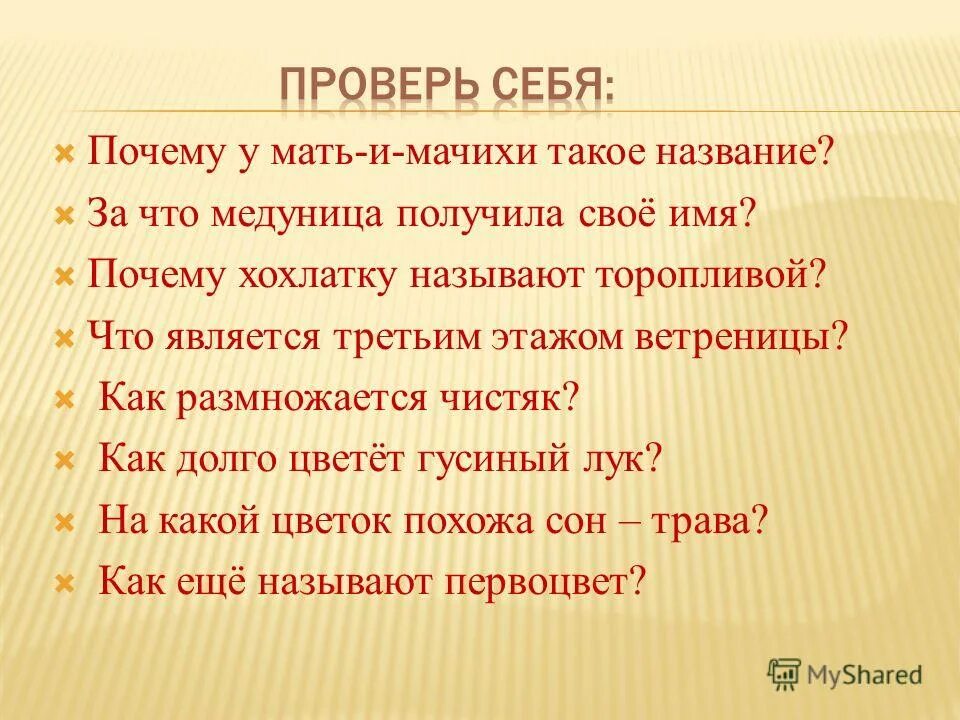 ПРОВЕРЬ СЕБЯ:

Почему у мать-и-мачихи такое название?

За что медуница получила своё имя?

Почему хохлатку называют торопливой?

Что является третьим этажом ветреницы?

Как размножается чистяк?

Как долго цветёт гусиный лук?

На какой цветок похожа сон – трава?

Как ещё называют первоцвет?

MyShared